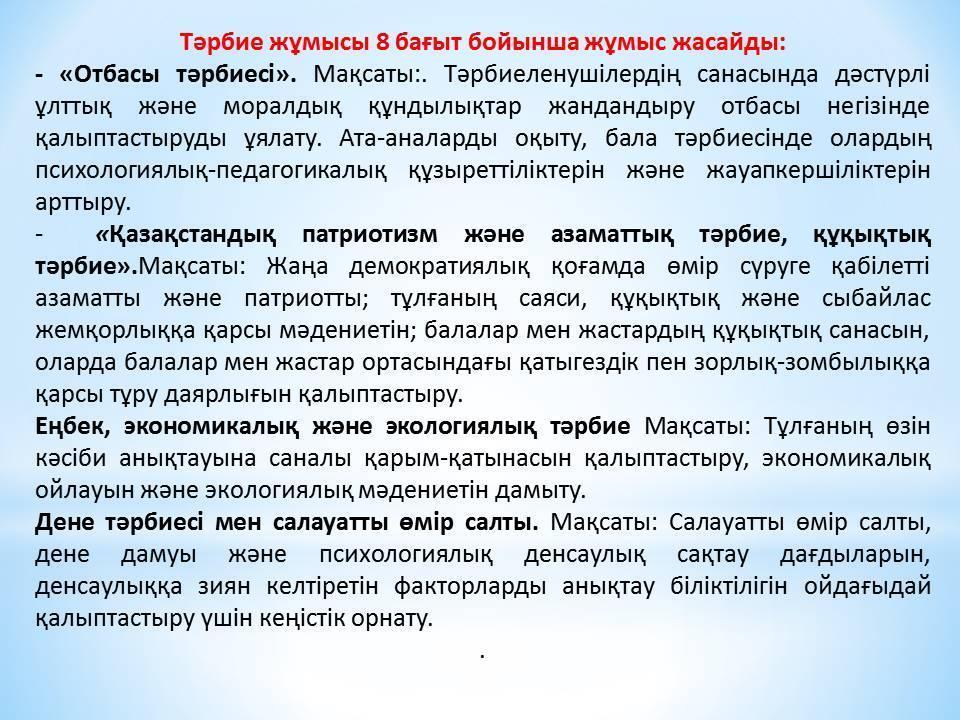 Тәрбие жұмысы 8 бағыт бойынша жұмыс жасайды:

- «Отбасы тәрбиесі». Мақсаты:. Тәрбиеленушілердің санасында дәстүрлі ұлттық және моралдық құндылықтар жандандыру отбасы негізінде қалыптастыруды ұялату. Ата-аналарды оқыту, бала тәрбиесінде олардың психологиялық-педагогикалық құзыреттіліктерін және жауапкершіліктерін арттыру.

- «Қазақстандық патриотизм және азаматтық тәрбие, құқықтық тәрбие».Мақсаты: Жаңа демократиялық қоғамда өмір сүруге қабілетті азаматты және патриотты; тұлғаның саяси, құқықтық және сыбайлас жемқорлыққа қарсы мәдениетін; балалар мен жастардың құқықтық санасын, оларда балалар мен жастар ортасындағы қатыгездік пен зорлық-зомбылыққа қарсы тұру даярлығын қалыптастыру.

Еңбек, экономикалық және экологиялық тәрбие Мақсаты: Тұлғаның өзін кәсіби анықтауына саналы қарым-қатынасын қалыптастыру, экономикалық ойлауын және экологиялық мәдениетін дамыту.

Дене тәрбиесі мен салауатты өмір салты. Мақсаты: Салауатты өмір салты, дене дамуы және психологиялық денсаулық сақтау дағдыларын, денсаулыққа зиян келтіретін факторларды анықтау біліктілігін ойдағыдай қалыптастыру үшін кеңістік орнату.

.